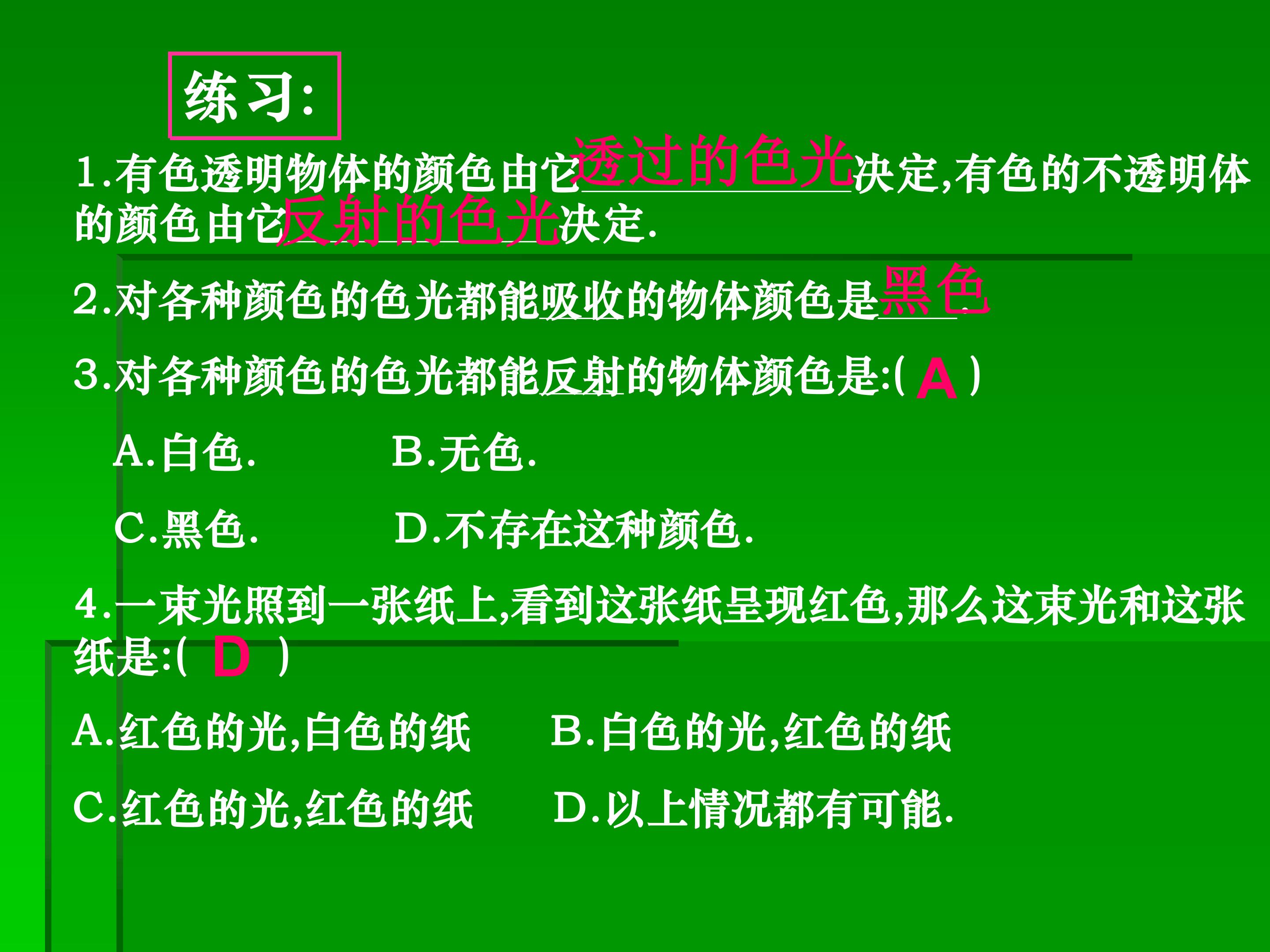 练习:

1.有色透明物体的颜色由它透过的色光决定,有色的不透明体的颜色由它反射的色光决定.

2.对各种颜色的色光都能吸收的物体颜色是黑色.

3.对各种颜色的色光都能反射的物体颜色是:( A )

A.白色.　　B.无色.

C.黑色.　　D.不存在这种颜色.

4.一束光照到一张纸上,看到这张纸呈现红色,那么这束光和这张纸是:( D )

A.红色的光,白色的纸　　B.白色的光,红色的纸

C.红色的光,红色的纸　　D.以上情况都有可能.